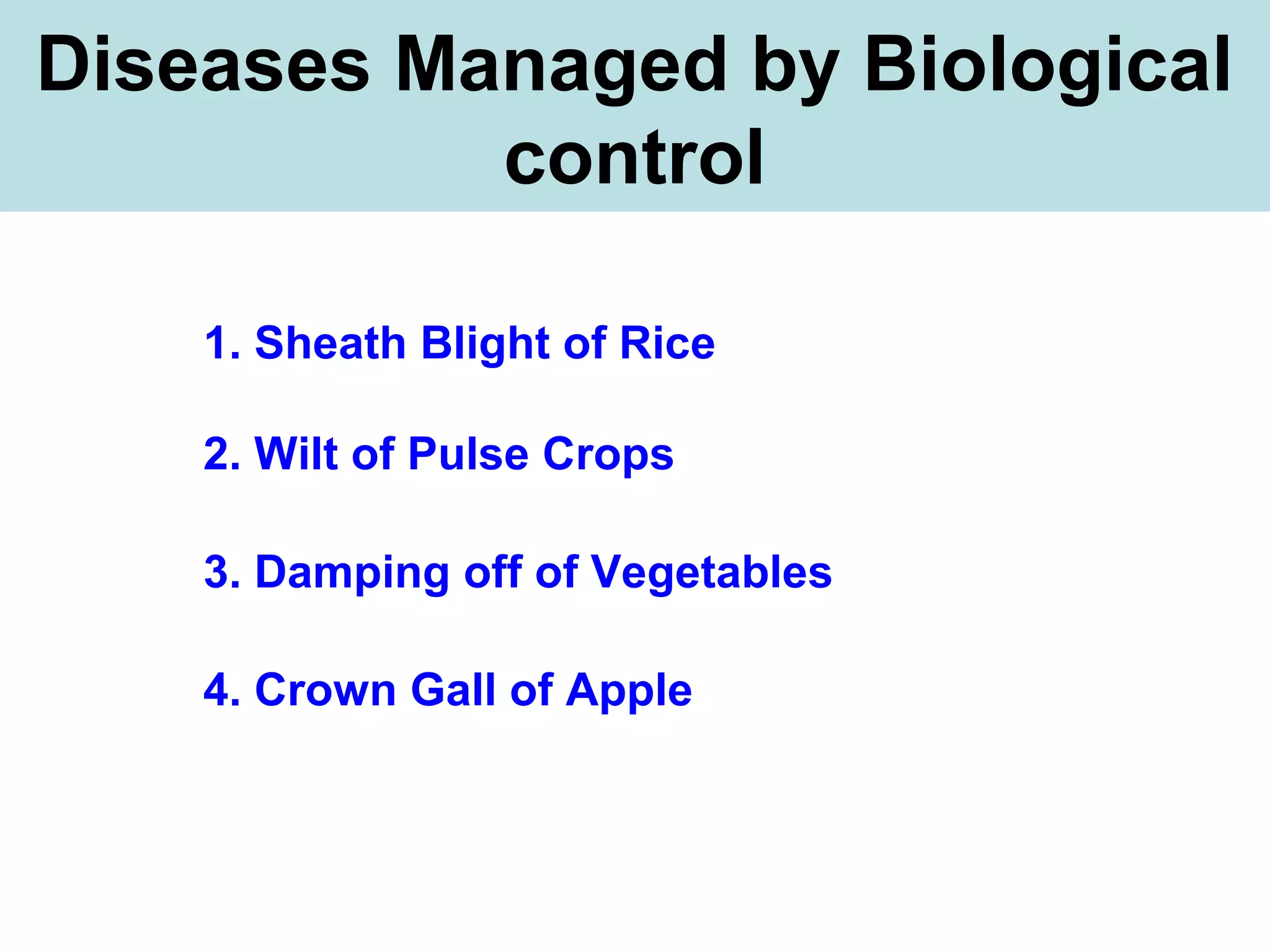 Diseases Managed by Biological control

1. Sheath Blight of Rice

2. Wilt of Pulse Crops

3. Damping off of Vegetables

4. Crown Gall of Apple